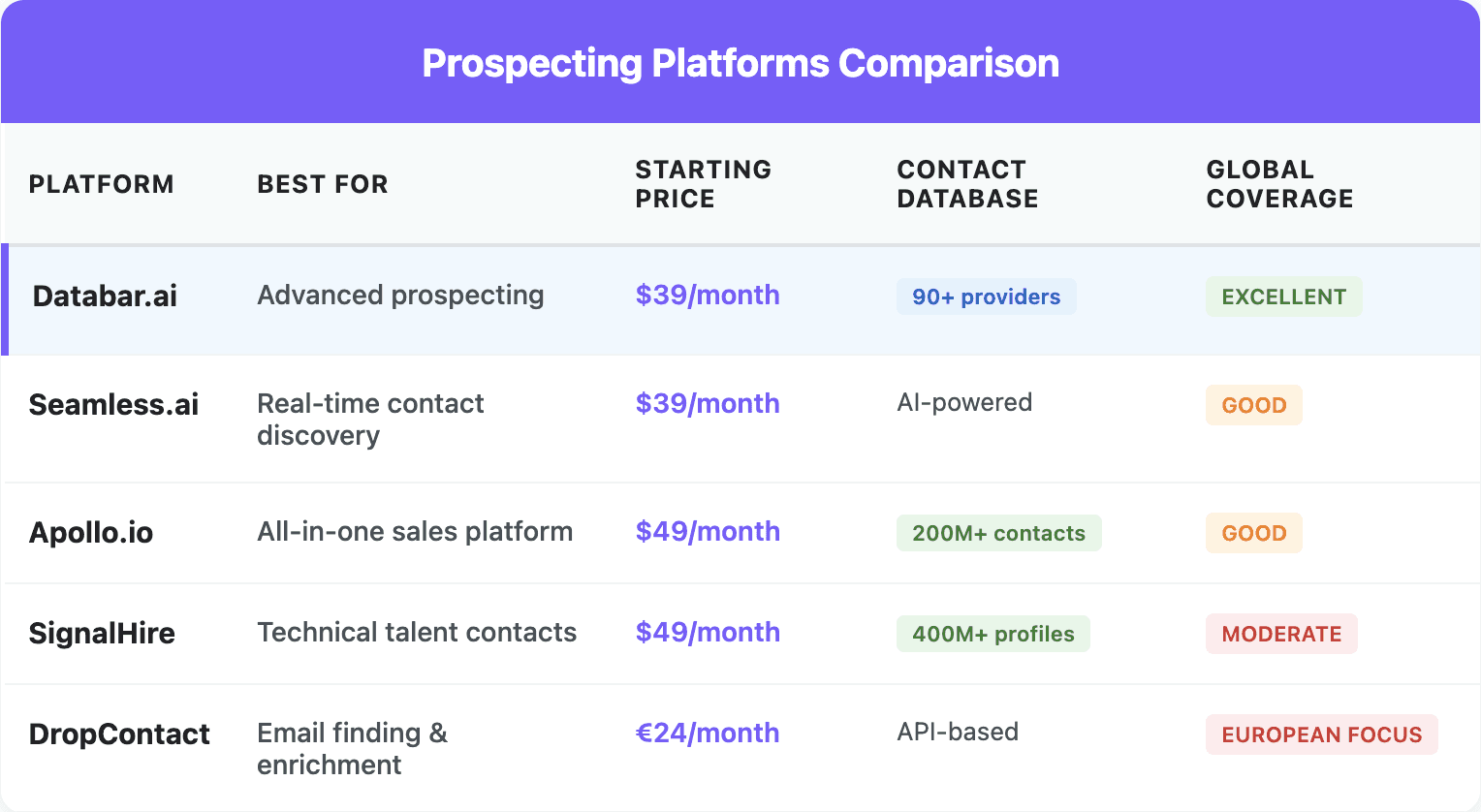 Prospecting Platforms Comparison

| PLATFORM | BEST FOR | STARTING PRICE | CONTACT DATABASE | GLOBAL COVERAGE |
|---|---|---|---|---|
| Databar.ai | Advanced prospecting | \$39/month | 90+ providers | EXCELLENT |
| Seamless.ai | Real-time contact discovery | \$39/month | AI-powered | GOOD |
| Apollo.io | All-in-one sales platform | \$49/month | 200M+ contacts | GOOD |
| SignalHire | Technical talent contacts | \$49/month | 400M+ profiles | MODERATE |
| DropContact | Email finding & enrichment | €24/month | API-based | EUROPEAN FOCUS |